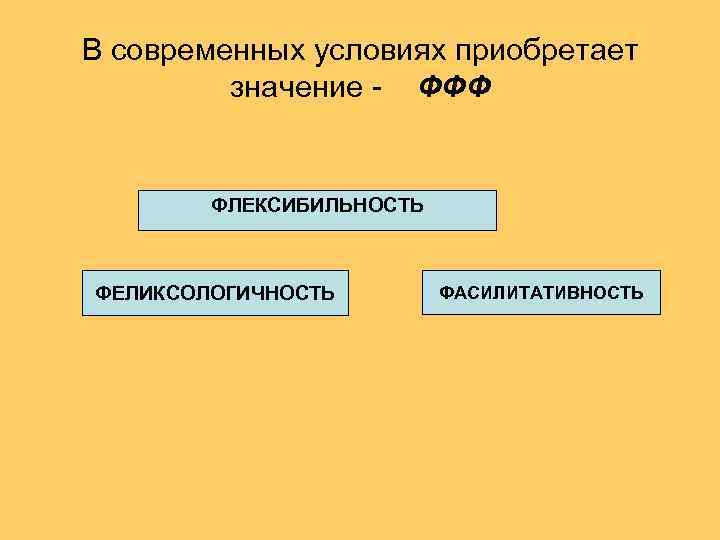 В современных условиях приобретает значение - ФФФ

ФЛЕКСИБИЛЬНОСТЬ

ФЕЛИКСОЛОГИЧНОСТЬ

ФАСИЛИТАТИВНОСТЬ